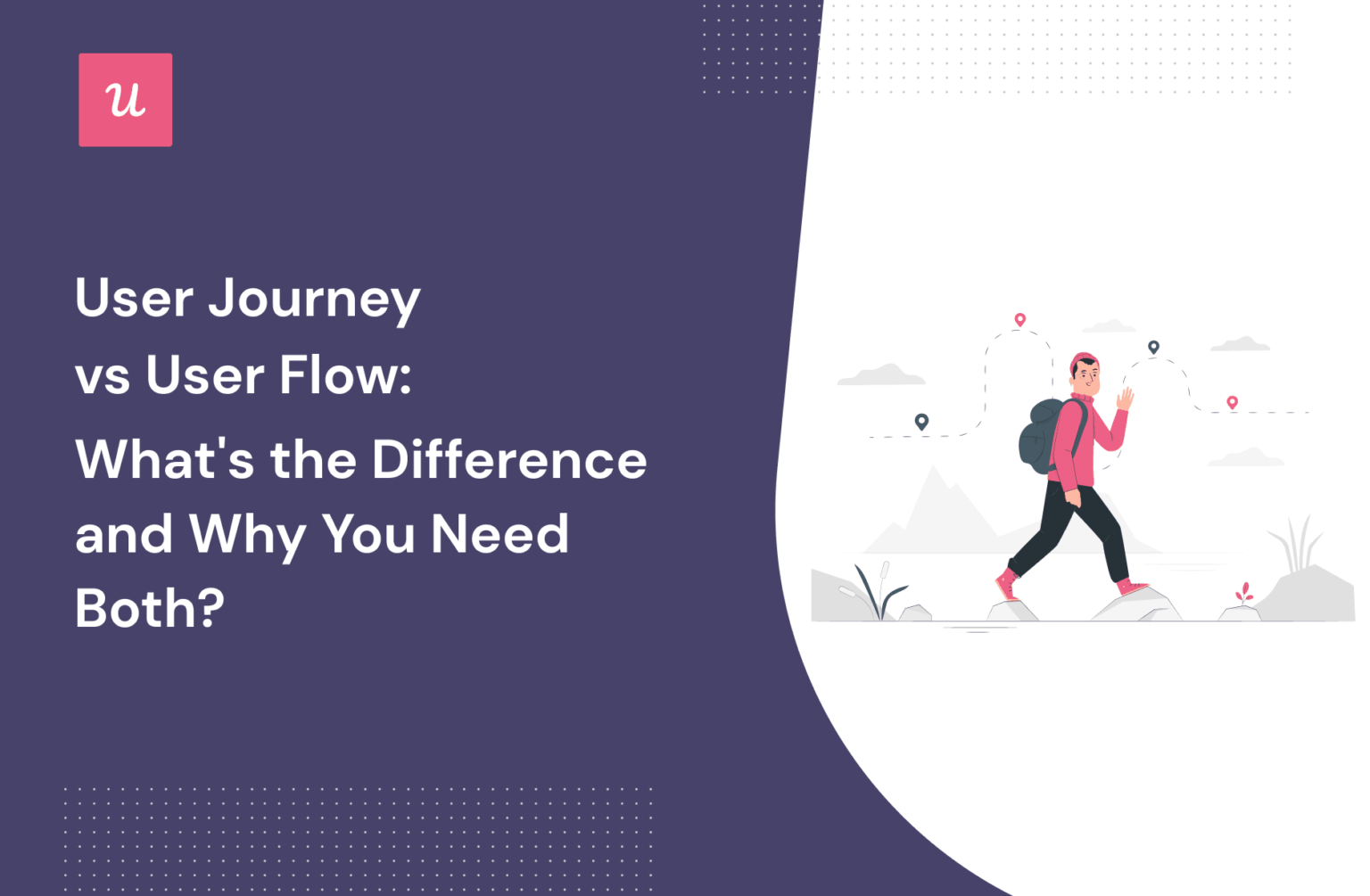 u

User Journey vs User Flow: What's the Difference and Why You Need Both?